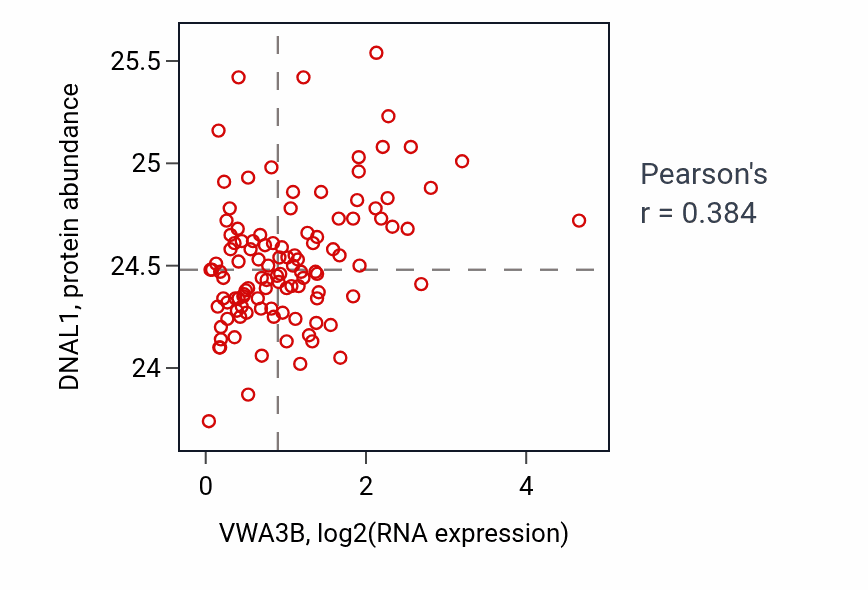 DNAL1, protein abundance

25.5
25
24.5
24

0
2
4

VWA3B, log2(RNA expression)

Pearson's
r = 0.384